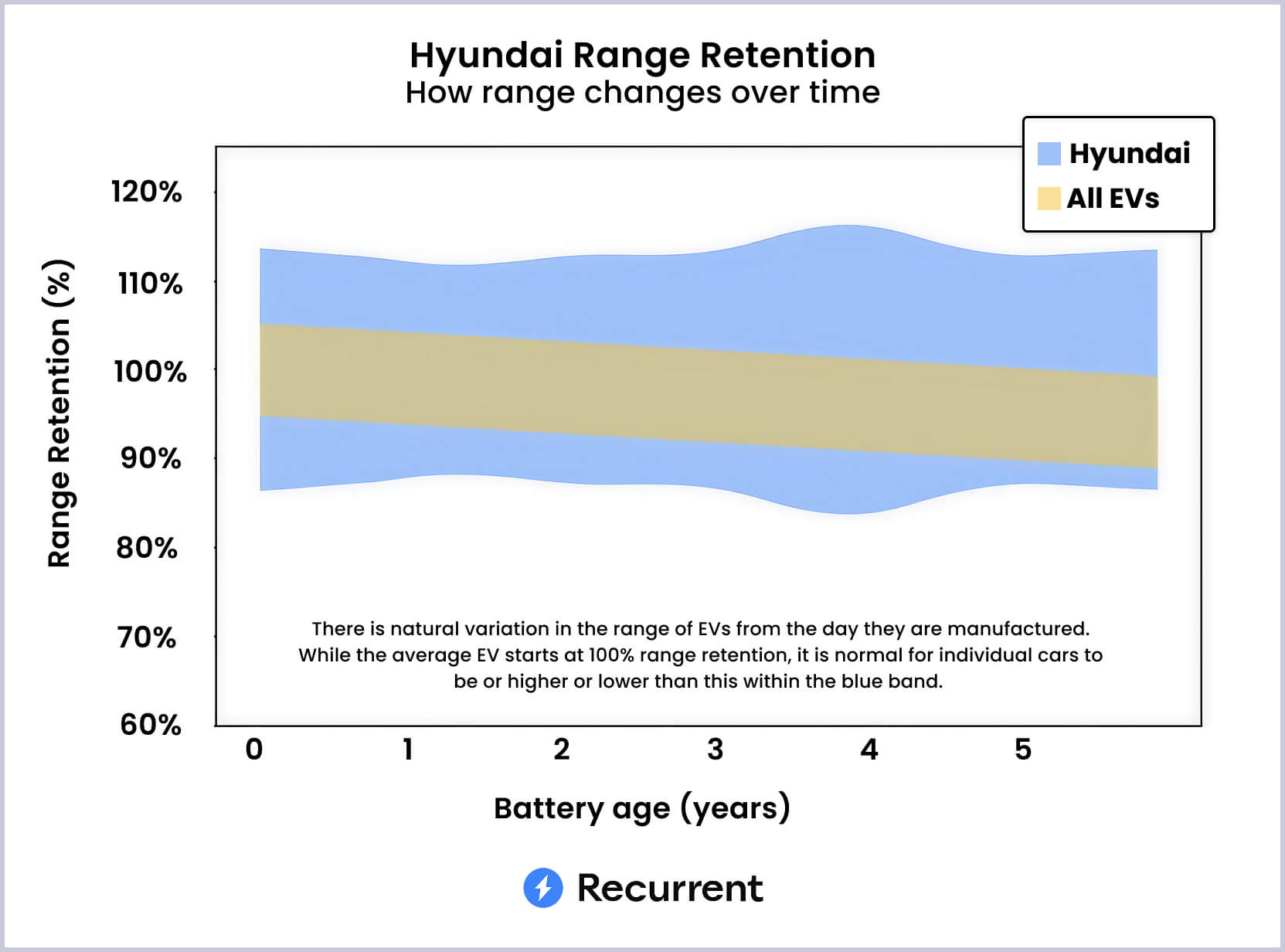 Hyundai Range Retention
How range changes over time

Hyundai
All EVs

Range Retention (%)

120%
110%
100%
90%
80%
70%
60%

There is natural variation in the range of EVs from the day they are manufactured. While the average EV starts at 100% range retention, it is normal for individual cars to be or higher or lower than this within the blue band.

0
1
2
3
4
5

Battery age (years)

Recurrent